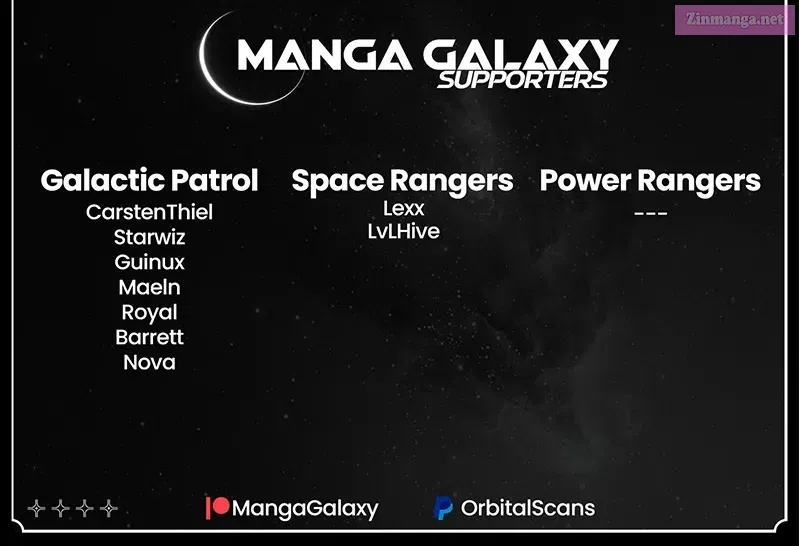 Zinmanga.net

MANGA GALAXY
SUPPORTERS

Galactic Patrol
CarstenThiel
Starwiz
Guinux
Maeln
Royal
Barrett
Nova

Space Rangers
Lexx
LvLHive

Power Rangers
---

MangaGalaxy
OrbitalScans